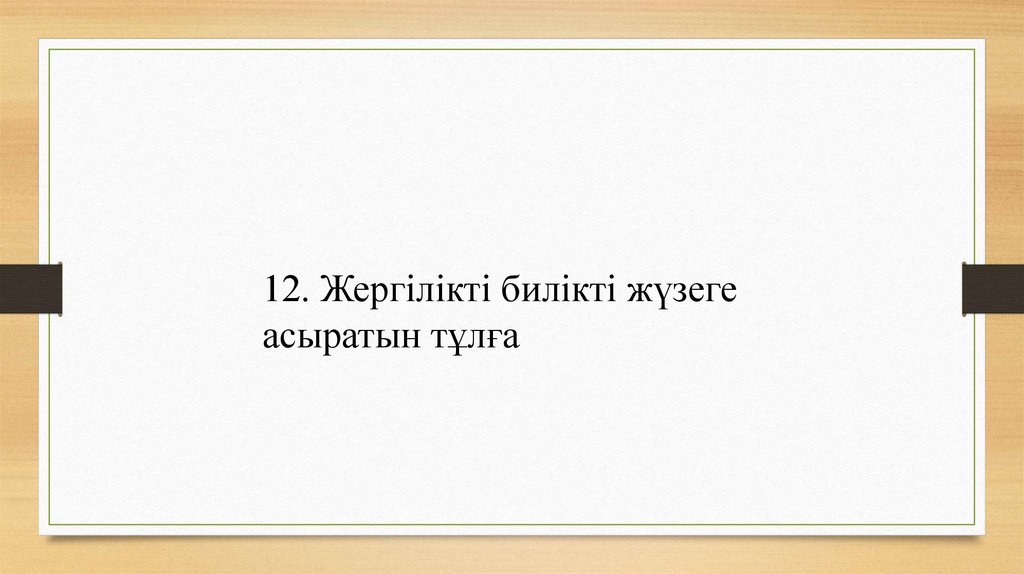 12. Жергілікті билікті жүзеге асыратын тұлға